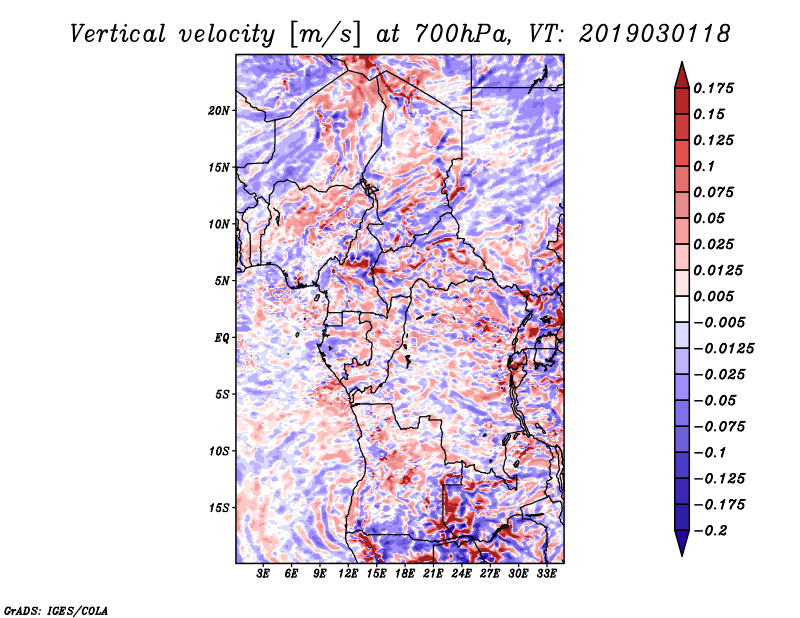 Vertical velocity [m/s] at 700hPa, VT: 2019030118

20N
15N
10N
5N
EQ
5S
10S
15S

3E 6E 9E 12E 15E 18E 21E 24E 27E 30E 33E

0.175
0.15
0.125
0.1
0.075
0.05
0.025
0.0125
0.005
−0.005
−0.0125
−0.025
−0.05
−0.075
−0.1
−0.125
−0.175
−0.2

GrADS: IGES/COLA